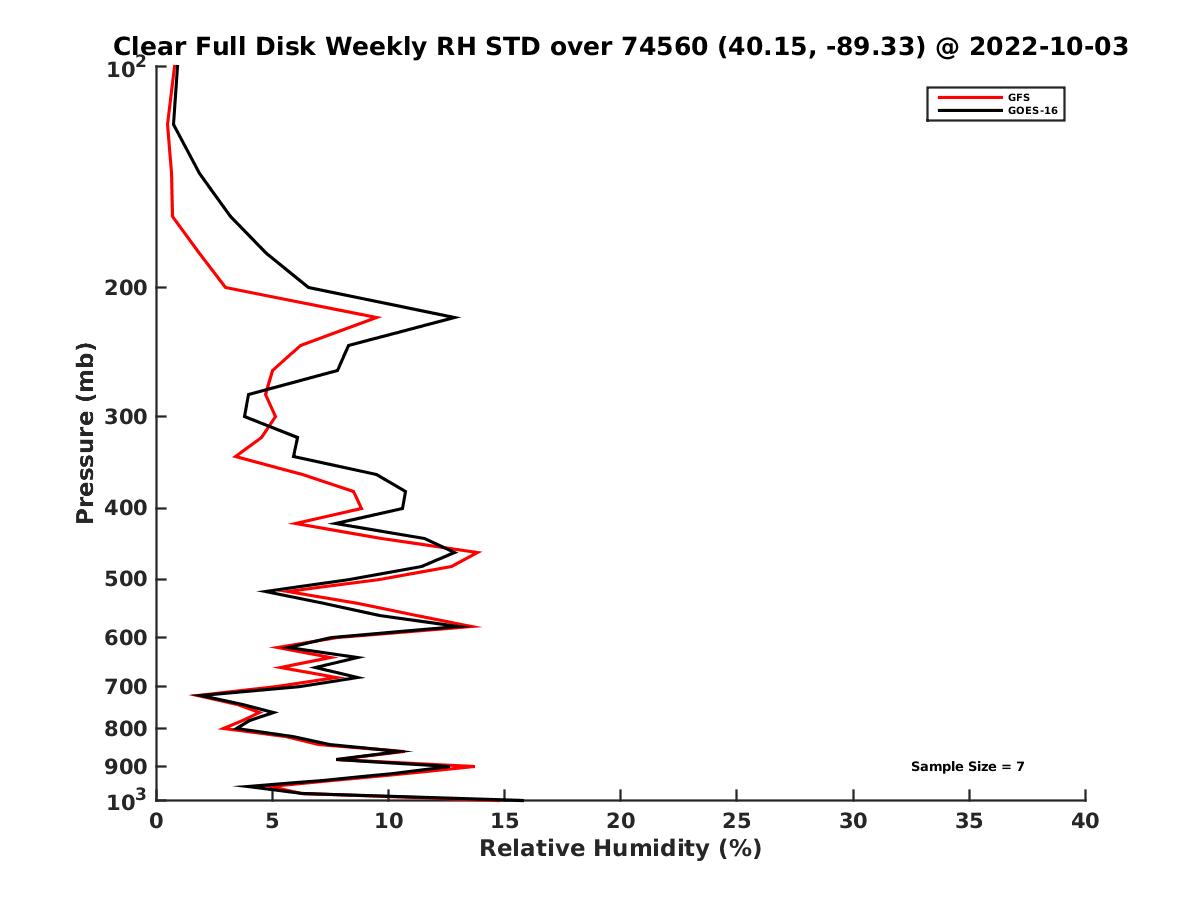 Clear Full Disk Weekly RH STD over 74560 (40.15, -89.33) @ 2022-10-03

GFS
GOES-16

Pressure (mb)

$10^2$
200
300
400
500
600
700
800
900
$10^3$

Sample Size = 7

0 5 10 15 20 25 30 35 40

Relative Humidity (%)